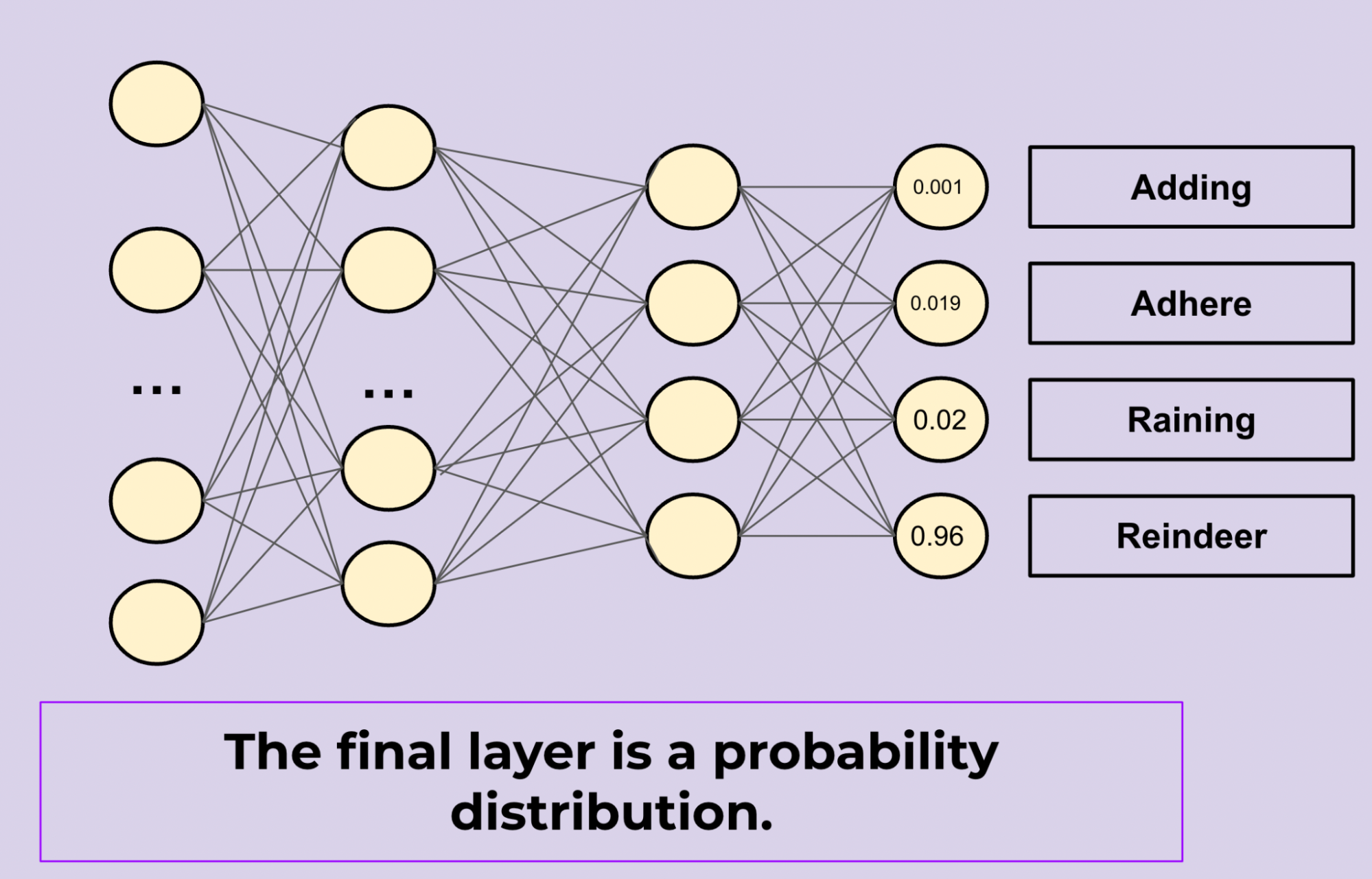 ...

...

0.001

0.019

0.02

0.96

Adding

Adhere

Raining

Reindeer

The final layer is a probability distribution.